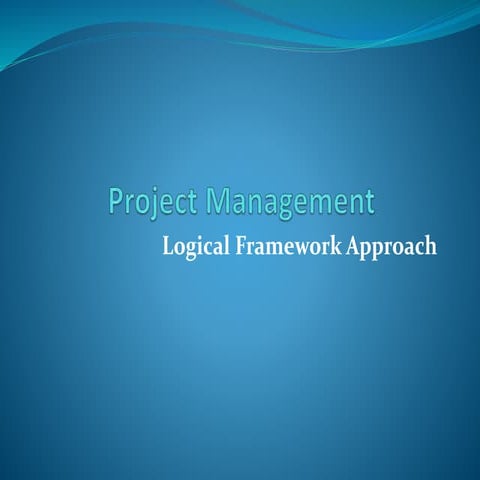 Project Management

Logical Framework Approach